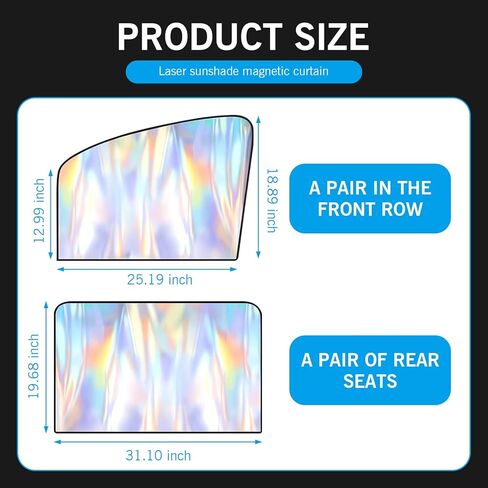 PRODUCT SIZE

Laser sunshade magnetic curtain

12.99 inch

18.89 inch

25.19 inch

A PAIR IN THE FRONT ROW

19.68 inch

31.10 inch

A PAIR OF REAR SEATS